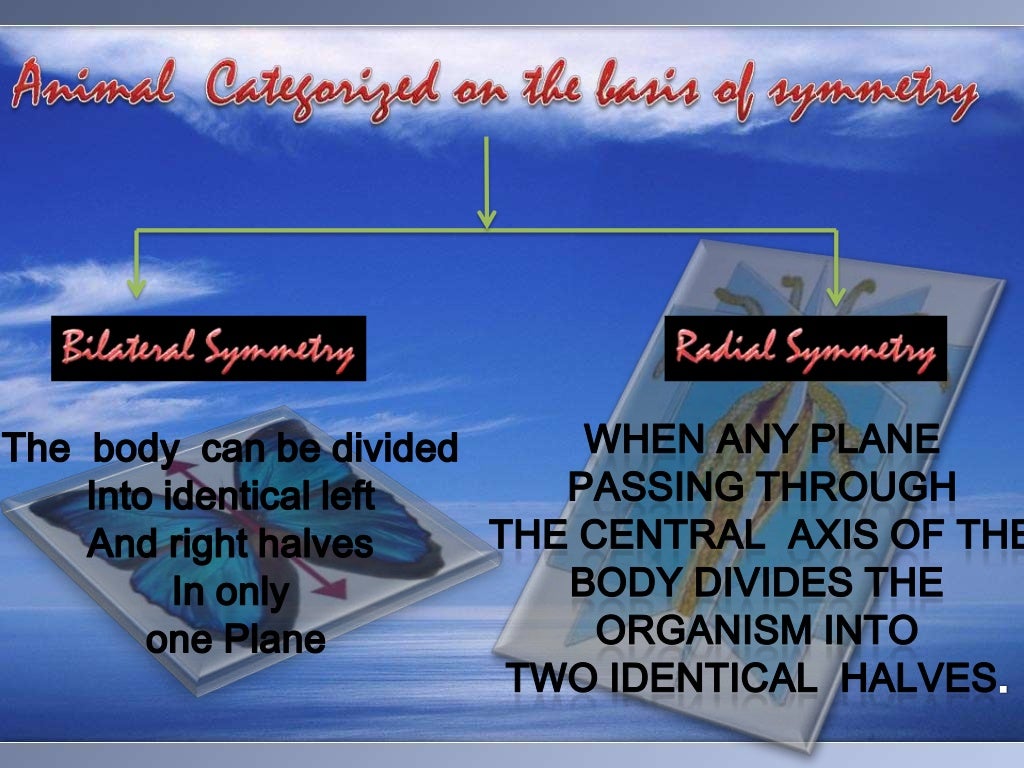 Animal Categorized on the basis of symmetry

Bilateral Symmetry

The body can be divided Into identical left And right halves In only one Plane

Radial Symmetry

WHEN ANY PLANE PASSING THROUGH THE CENTRAL AXIS OF THE BODY DIVIDES THE ORGANISM INTO TWO IDENTICAL HALVES.